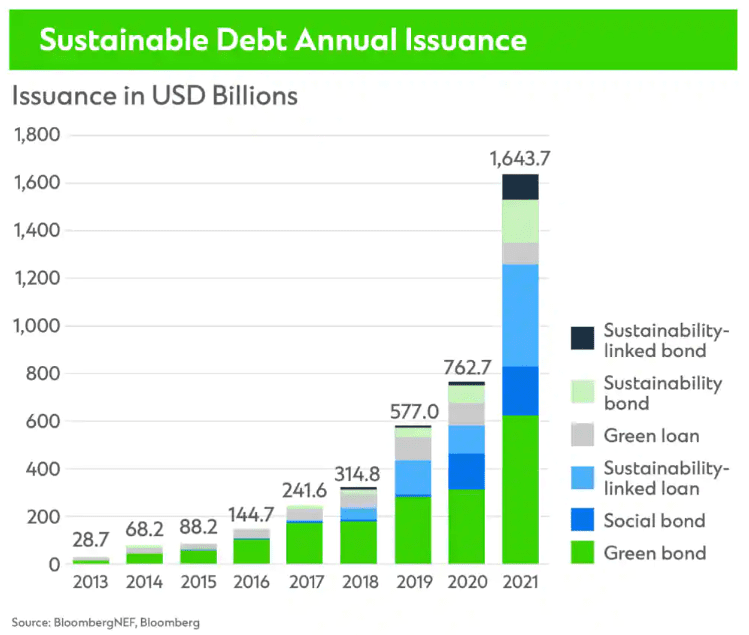 Sustainable Debt Annual Issuance

Issuance in USD Billions

1,800
1,600
1,400
1,200
1,000
800
600
400
200
0

28.7
68.2
88.2
144.7
241.6
314.8
577.0
762.7
1,643.7

2013 2014 2015 2016 2017 2018 2019 2020 2021

Sustainability-linked bond
Sustainability bond
Green loan
Sustainability-linked loan
Social bond
Green bond

Source: BloombergNEF, Bloomberg